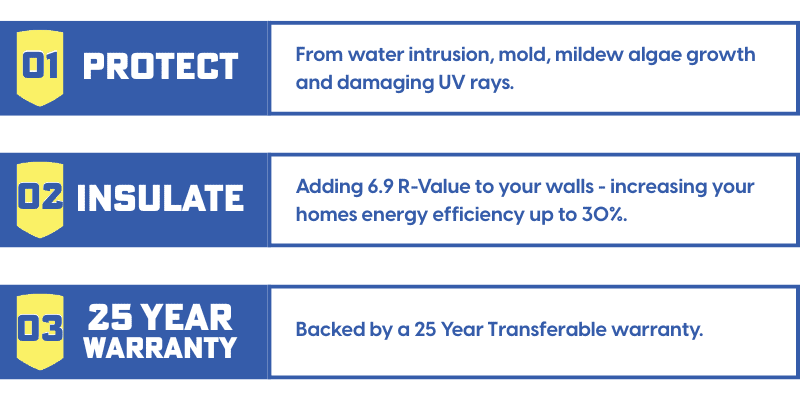 01 PROTECT

From water intrusion, mold, mildew algae growth and damaging UV rays.

02 INSULATE

Adding 6.9 R-Value to your walls - increasing your homes energy efficiency up to 30%.

03 25 YEAR WARRANTY

Backed by a 25 Year Transferable warranty.